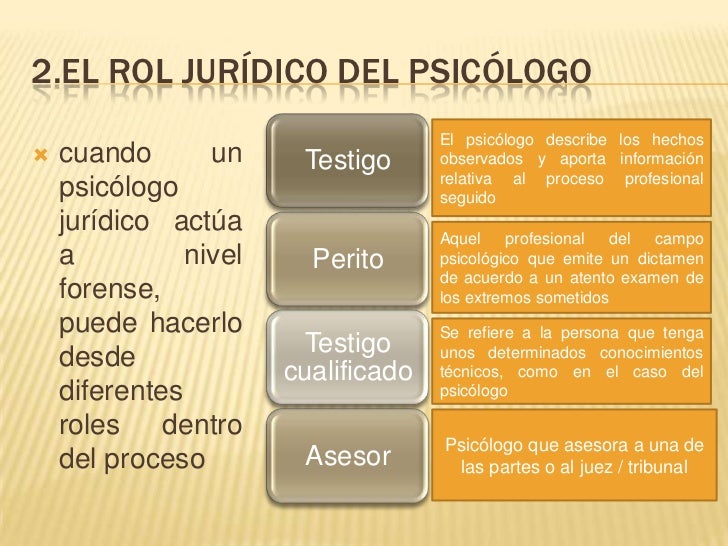 2.EL ROL JURÍDICO DEL PSICÓLOGO

cuando un psicólogo jurídico actúa a nivel forense, puede hacerlo desde diferentes roles dentro del proceso

Testigo

El psicólogo describe los hechos observados y aporta información relativa al proceso profesional seguido

Perito

Aquel profesional del campo psicológico que emite un dictamen de acuerdo a un atento examen de los extremos sometidos

Testigo cualificado

Se refiere a la persona que tenga unos determinados conocimientos técnicos, como en el caso del psicólogo

Asesor

Psicólogo que asesora a una de las partes o al juez / tribunal